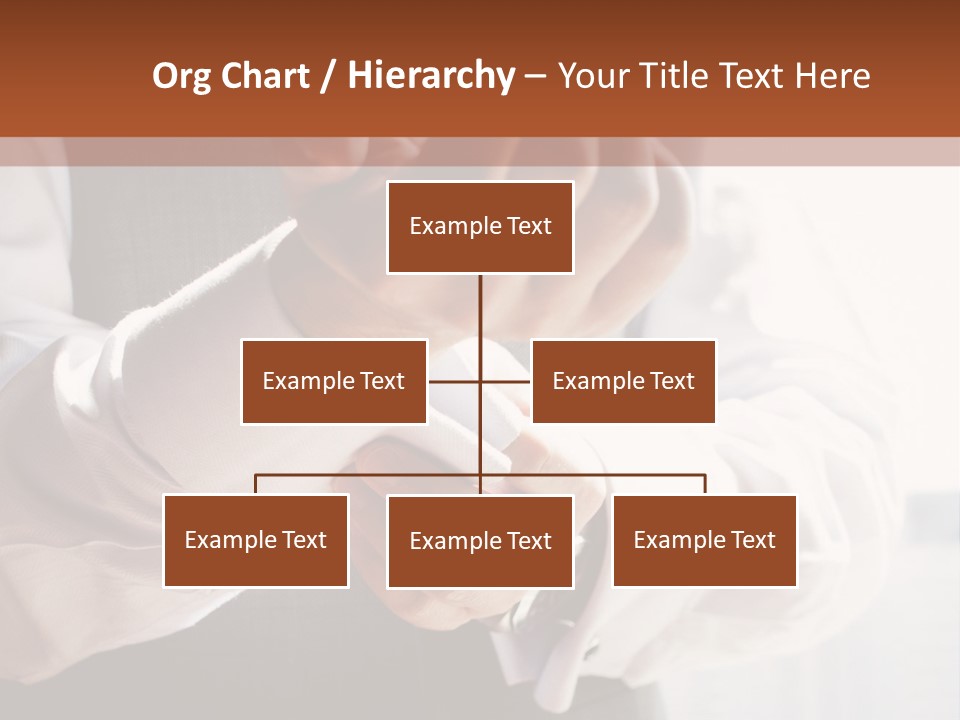 Org Chart / Hierarchy – Your Title Text Here

Example Text

Example Text

Example Text

Example Text

Example Text

Example Text